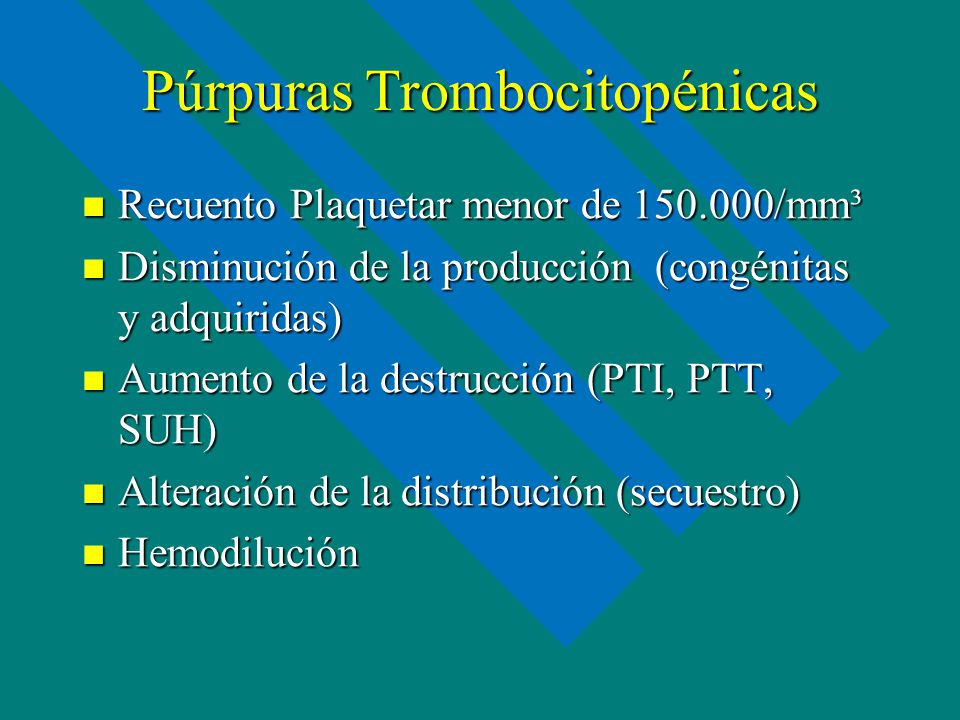 Púrpuras Trombocitopénicas

- Recuento Plaquetar menor de 150.000/mm³
- Disminución de la producción (congénitas y adquiridas)
- Aumento de la destrucción (PTI, PTT, SUH)
- Alteración de la distribución (secuestro)
- Hemodilución